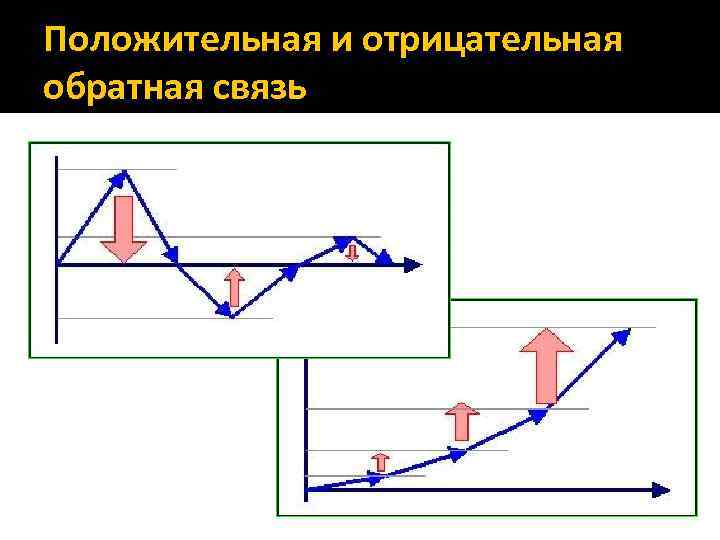 Положительная и отрицательная обратная связь